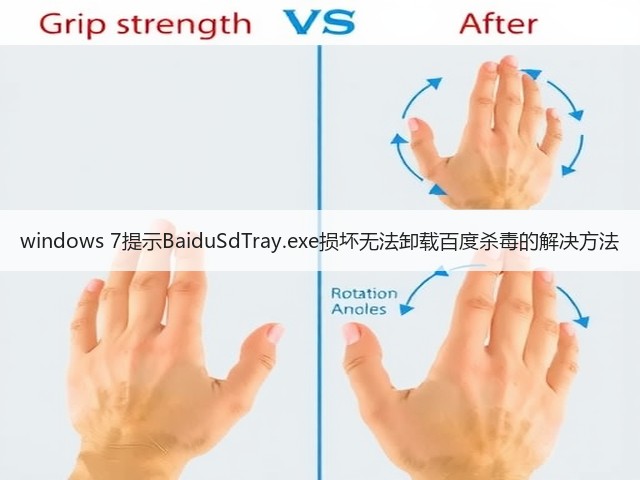 Grip strength VS After

windows 7提示BaiduSdTray.exe损坏无法卸载百度杀毒的解决方法

Rotation Anoles